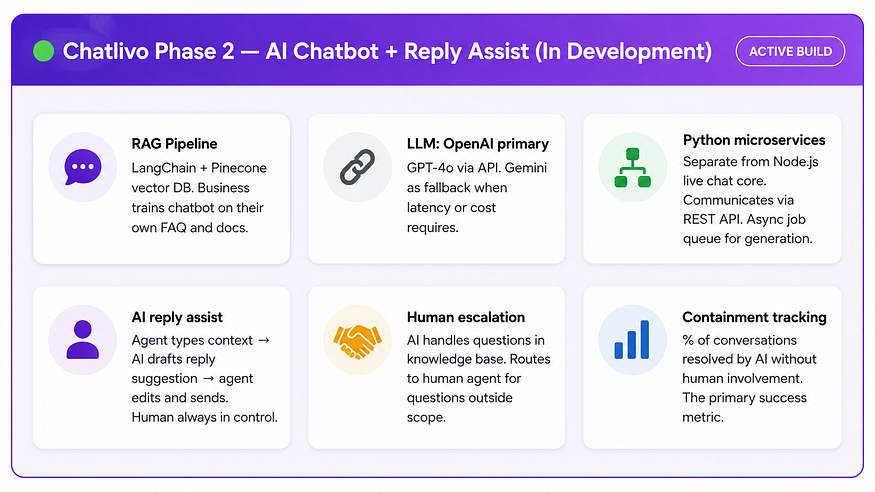 Chatlivo Phase 2 — AI Chatbot + Reply Assist (In Development)

ACTIVE BUILD

RAG Pipeline
LangChain + Pinecone vector DB. Business trains chatbot on their own FAQ and docs.

LLM: OpenAI primary
GPT-4o via API. Gemini as fallback when latency or cost requires.

Python microservices
Separate from Node.js live chat core. Communicates via REST API. Async job queue for generation.

AI reply assist
Agent types context → AI drafts reply suggestion → agent edits and sends. Human always in control.

Human escalation
AI handles questions in knowledge base. Routes to human agent for questions outside scope.

Containment tracking
% of conversations resolved by AI without human involvement. The primary success metric.